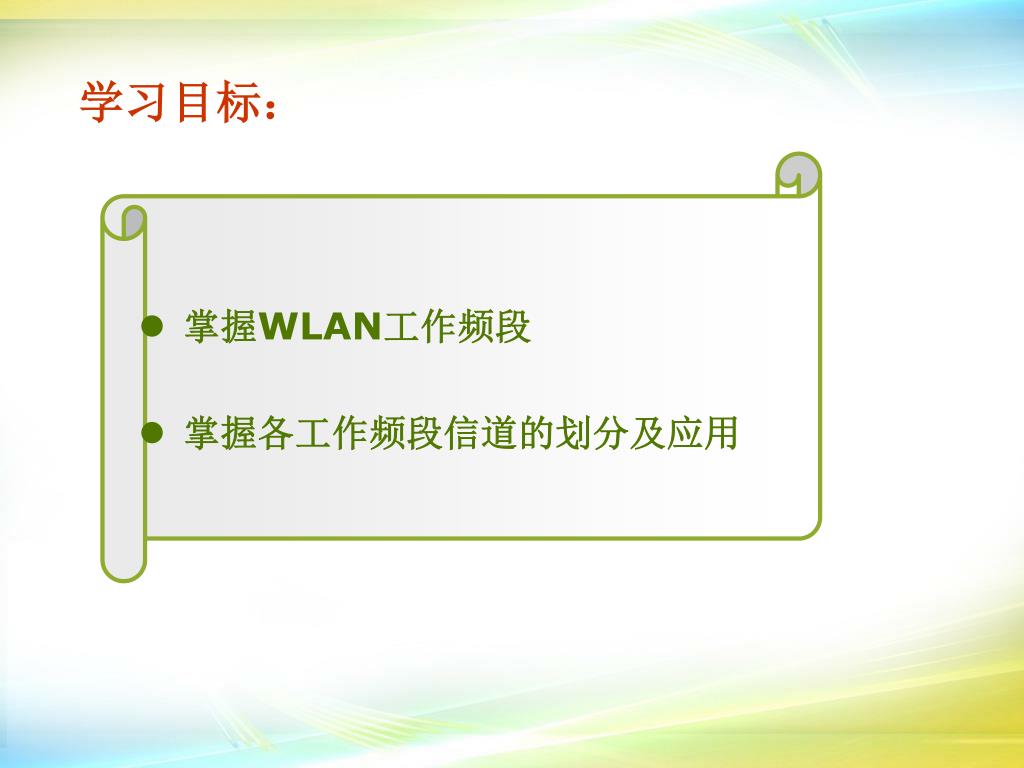 学习目标：

● 掌握WLAN工作频段

● 掌握各工作频段信道的划分及应用